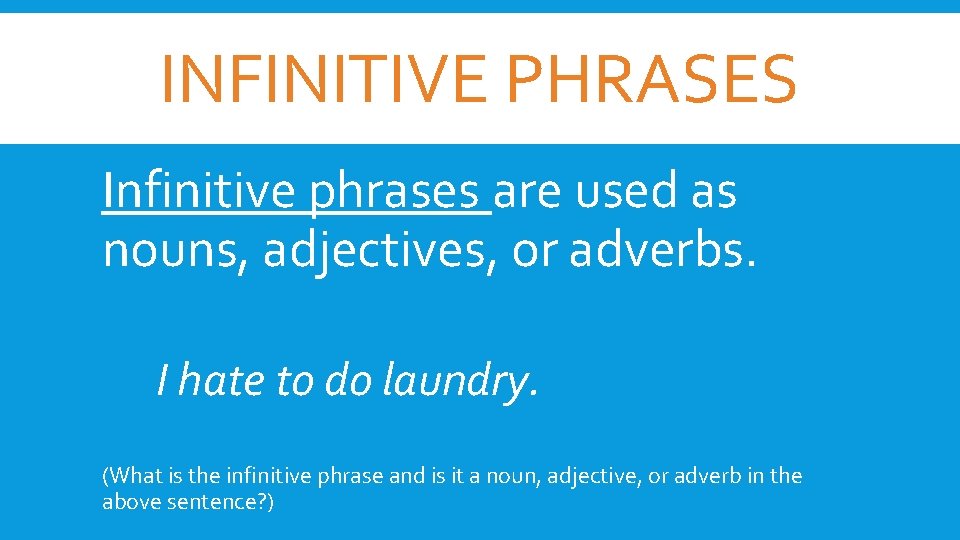 INFINITIVE PHRASES

Infinitive phrases are used as nouns, adjectives, or adverbs.

I hate to do laundry.

(What is the infinitive phrase and is it a noun, adjective, or adverb in the above sentence?)